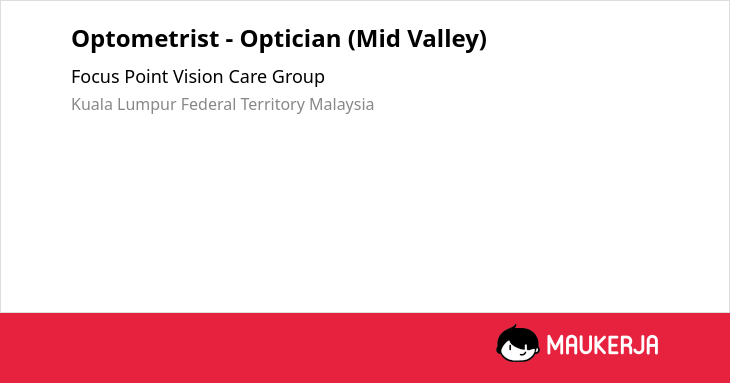 Optometrist - Optician (Mid Valley)

Focus Point Vision Care Group

Kuala Lumpur Federal Territory Malaysia

MAUKERJA